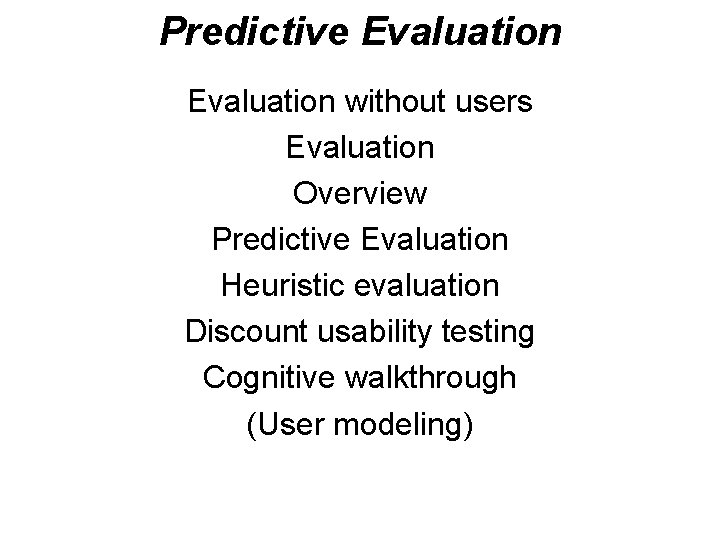 Predictive Evaluation

Evaluation without users
Evaluation
Overview
Predictive Evaluation
Heuristic evaluation
Discount usability testing
Cognitive walkthrough
(User modeling)